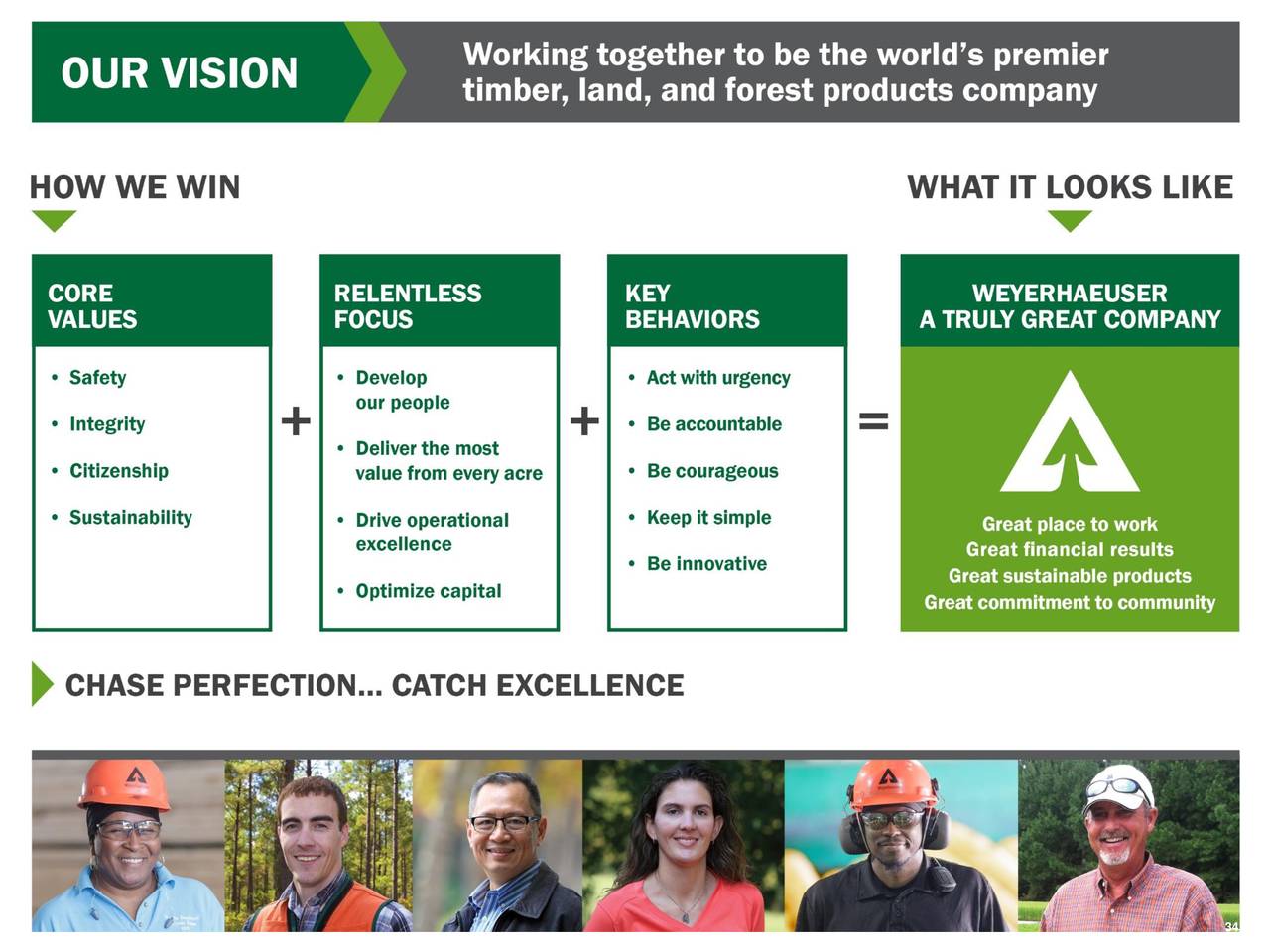 OUR VISION

Working together to be the world's premier timber, land, and forest products company

HOW WE WIN

WHAT IT LOOKS LIKE

CORE VALUES

• Safety
• Integrity
• Citizenship
• Sustainability

+

RELENTLESS FOCUS

• Develop our people
• Deliver the most value from every acre
• Drive operational excellence
• Optimize capital

+

KEY BEHAVIORS

• Act with urgency
• Be accountable
• Be courageous
• Keep it simple
• Be innovative

=

WEYERHAEUSER A TRULY GREAT COMPANY

Great place to work
Great financial results
Great sustainable products
Great commitment to community

CHASE PERFECTION... CATCH EXCELLENCE

34